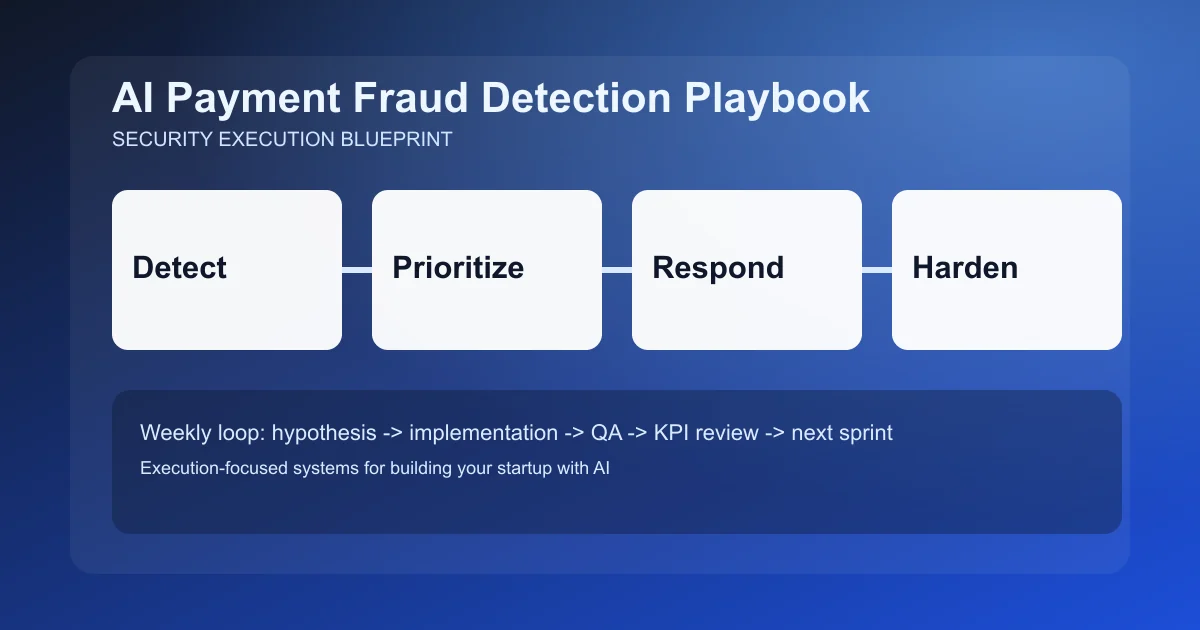 AI Payment Fraud Detection Playbook
SECURITY EXECUTION BLUEPRINT

Detect

Prioritize

Respond

Harden

Weekly loop: hypothesis -> implementation -> QA -> KPI review -> next sprint
Execution-focused systems for building your startup with AI